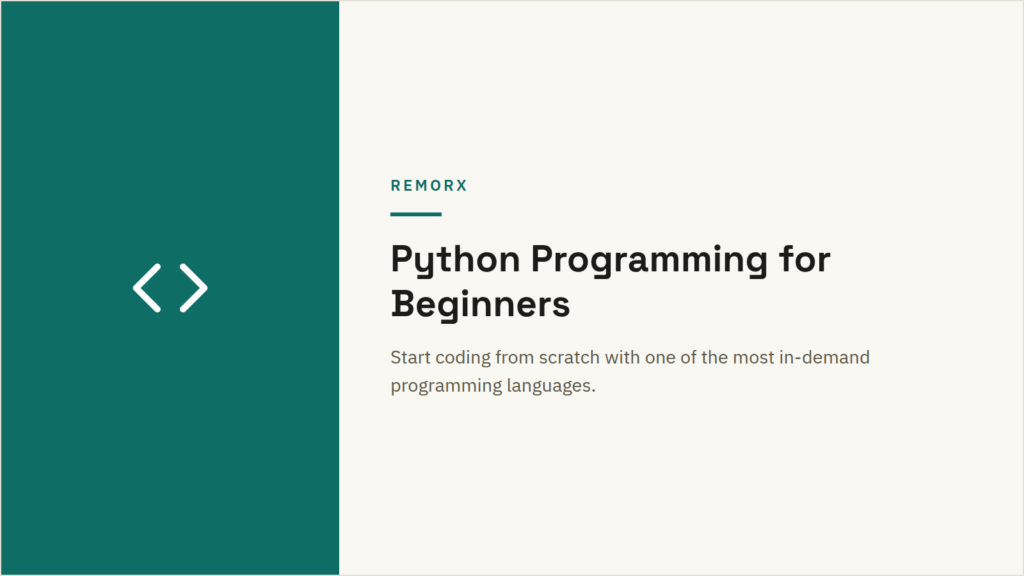 REMORX

Python Programming for Beginners

Start coding from scratch with one of the most in-demand programming languages.